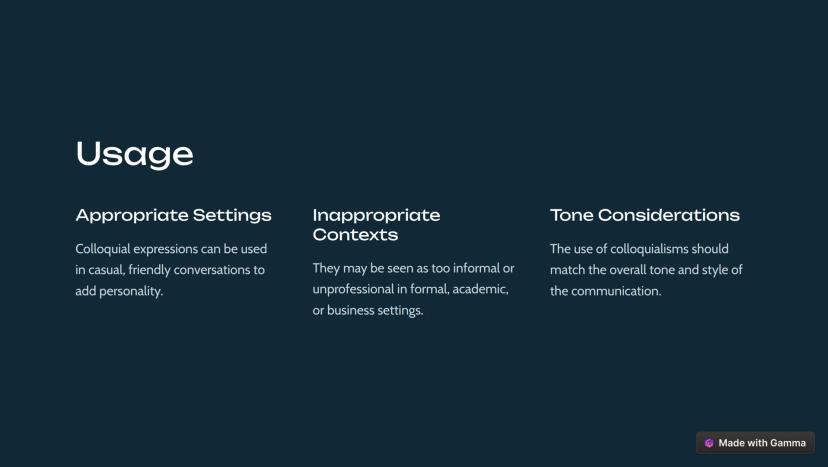 Usage

Appropriate Settings

Colloquial expressions can be used in casual, friendly conversations to add personality.

Inappropriate Contexts

They may be seen as too informal or unprofessional in formal, academic, or business settings.

Tone Considerations

The use of colloquialisms should match the overall tone and style of the communication.

Made with Gamma